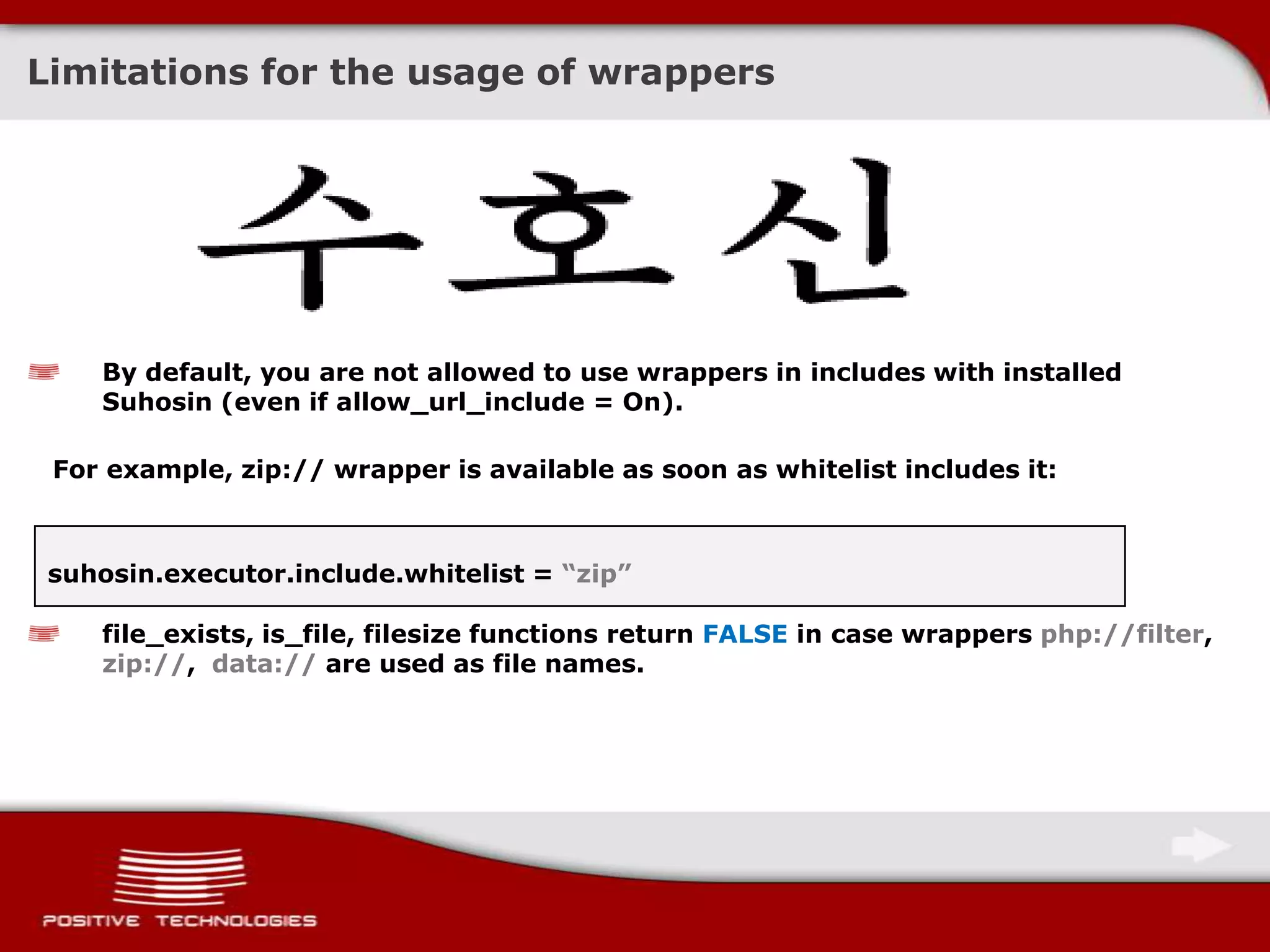 Limitations for the usage of wrappers

수호신

By default, you are not allowed to use wrappers in includes with installed Suhosin (even if allow_url_include = On).

For example, zip:// wrapper is available as soon as whitelist includes it:

suhosin.executor.include.whitelist = “zip”

file_exists, is_file, filesize functions return FALSE in case wrappers php://filter, zip://, data:// are used as file names.

POSITIVE TECHNOLOGIES